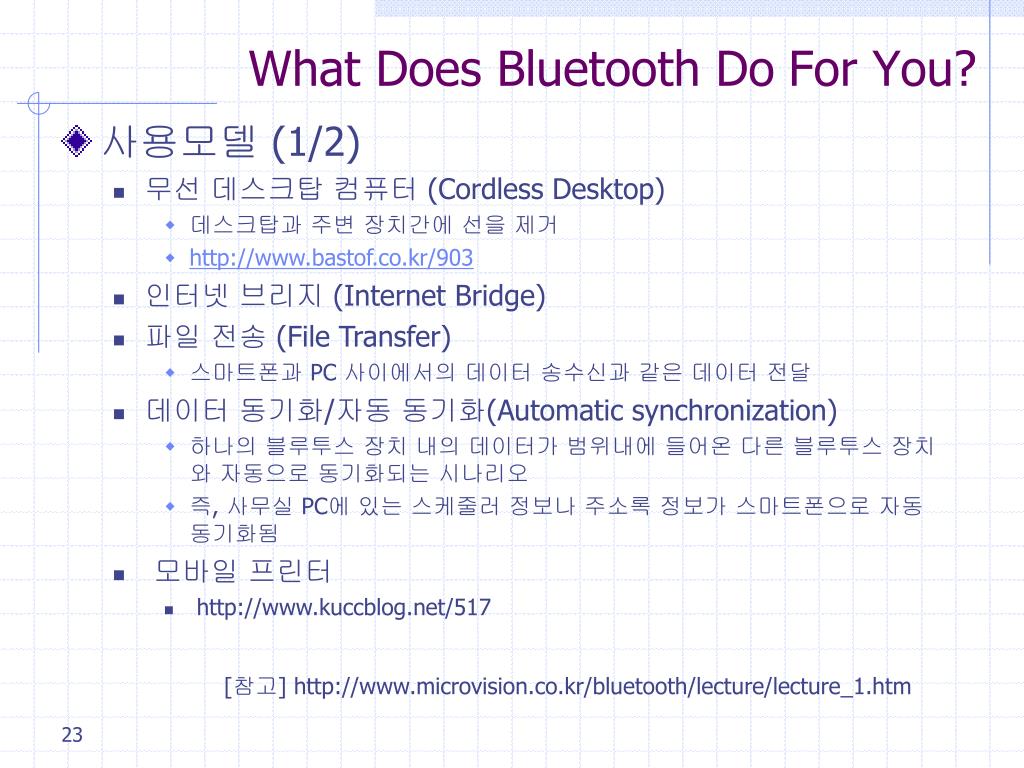 What Does Bluetooth Do For You?

사용모델 (1/2)

무선 데스크탑 컴퓨터 (Cordless Desktop)

데스크탑과 주변 장치간에 선을 제거

http://www.bastof.co.kr/903

인터넷 브리지 (Internet Bridge)

파일 전송 (File Transfer)

스마트폰과 PC 사이에서의 데이터 송수신과 같은 데이터 전달

데이터 동기화/자동 동기화(Automatic synchronization)

하나의 블루투스 장치 내의 데이터가 범위내에 들어온 다른 블루투스 장치와 자동으로 동기화되는 시나리오

즉, 사무실 PC에 있는 스케줄러 정보나 주소록 정보가 스마트폰으로 자동 동기화됨

모바일 프린터

http://www.kuccblog.net/517

[참고] http://www.microvision.co.kr/bluetooth/lecture/lecture_1.htm

23